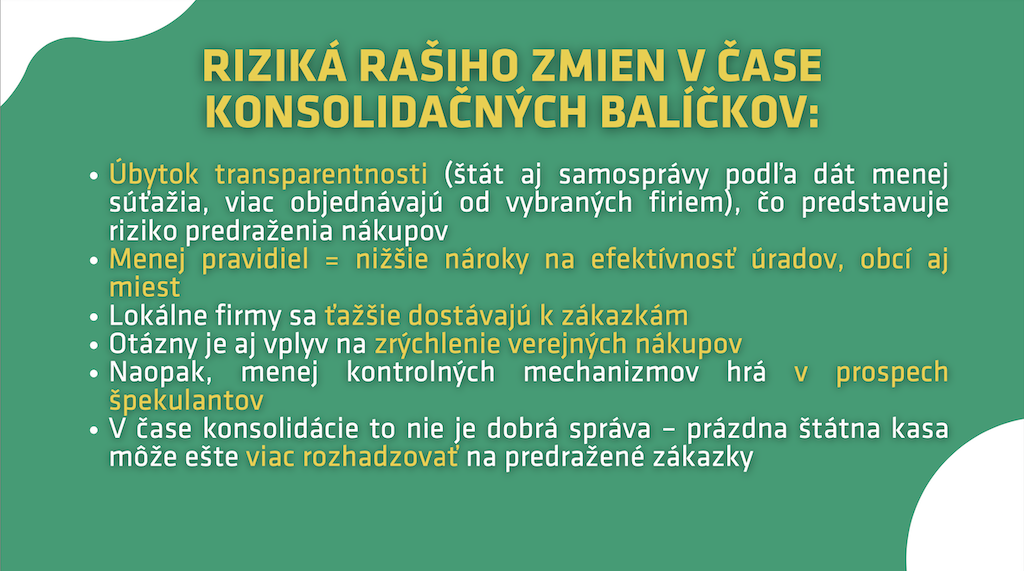 RIZIKÁ RAŠIHO ZMIEN V ČASE KONSOLIDAČNÝCH BALÍČKOV:

• Úbytok transparentnosti (štát aj samosprávy podľa dát menej súťažia, viac objednávajú od vybraných firiem), čo predstavuje riziko predraženia nákupov
• Menej pravidiel = nižšie nároky na efektívnosť úradov, obcí aj miest
• Lokálne firmy sa ťažšie dostávajú k zákazkám
• Otázny je aj vplyv na zrýchlenie verejných nákupov
• Naopak, menej kontrolných mechanizmov hrá v prospech špekulantov
• V čase konsolidácie to nie je dobrá správa – prázdna štátna kasa môže ešte viac rozhadzovať na predražené zákazky